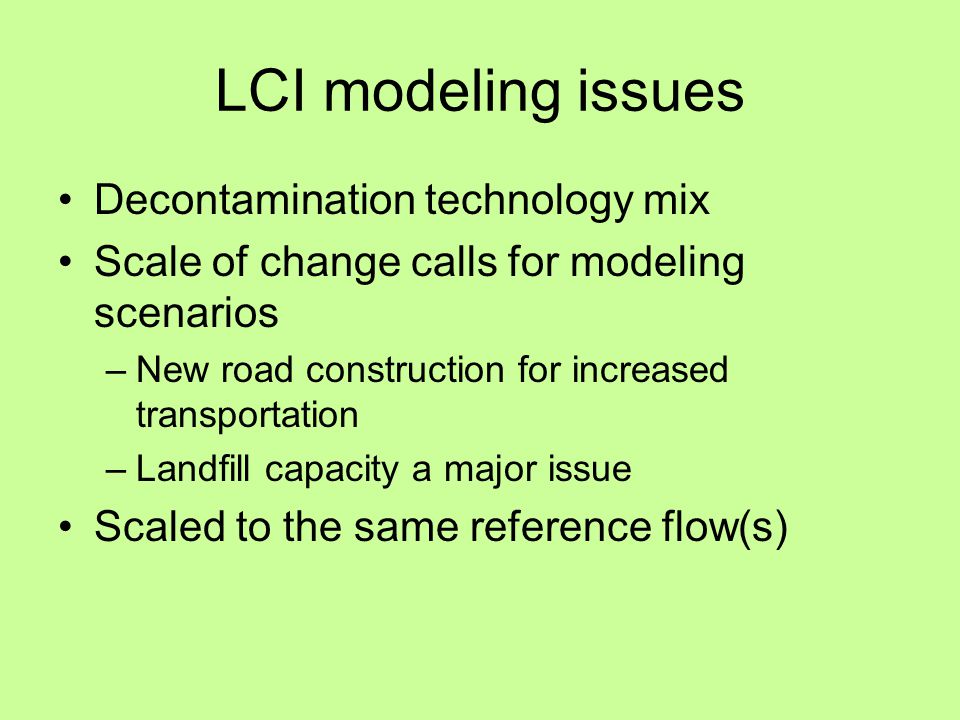 LCI modeling issues

• Decontamination technology mix
• Scale of change calls for modeling scenarios
– New road construction for increased transportation
– Landfill capacity a major issue
• Scaled to the same reference flow(s)